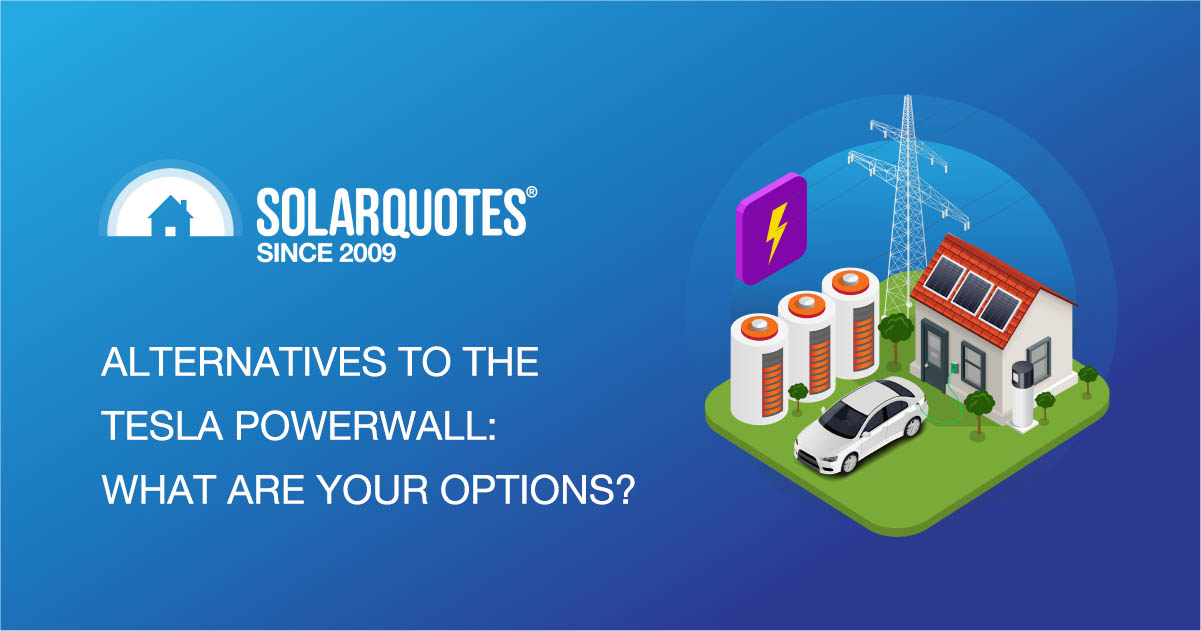 SOLARQUOTES®
SINCE 2009

ALTERNATIVES TO THE TESLA POWERWALL: WHAT ARE YOUR OPTIONS?